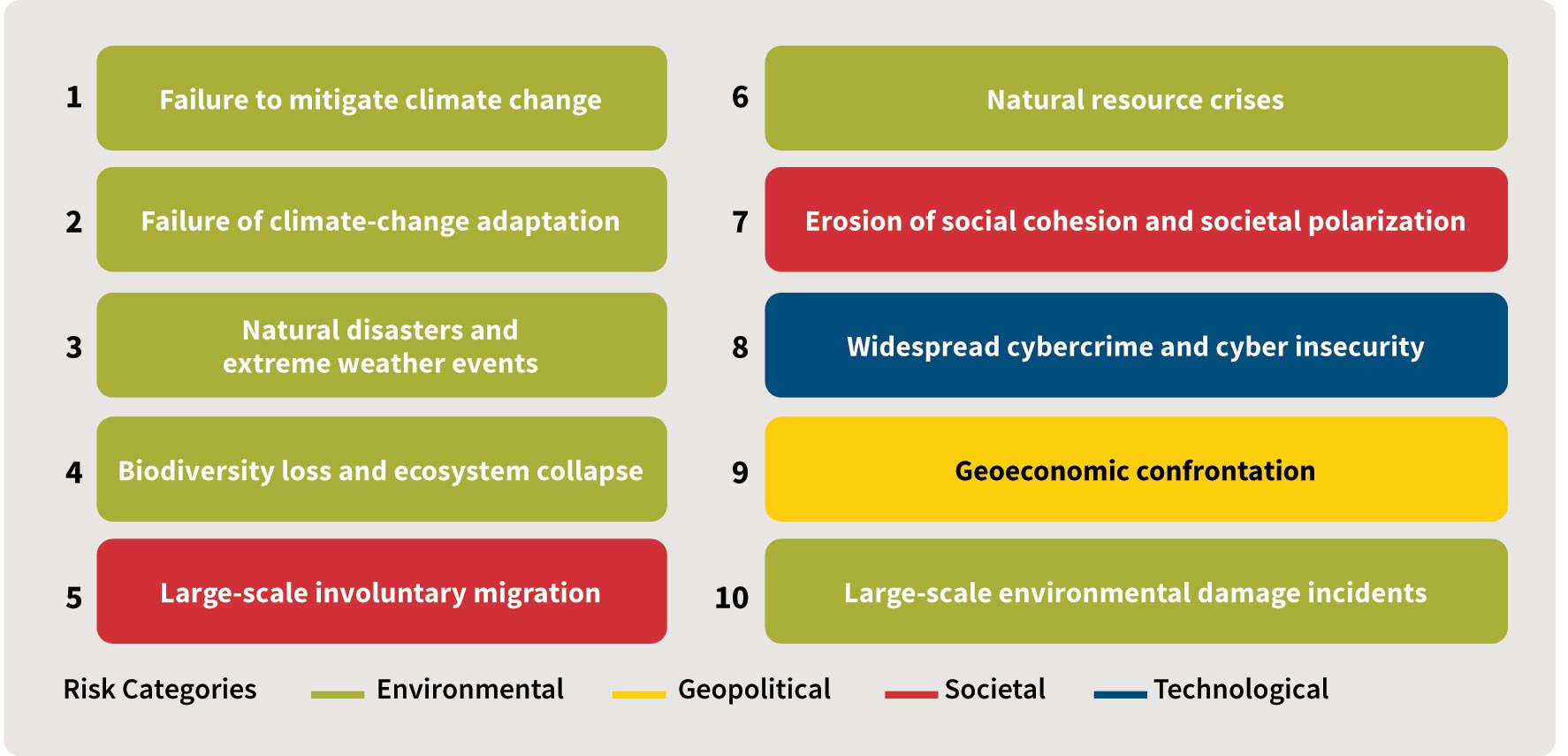 1 Failure to mitigate climate change

2 Failure of climate-change adaptation

3 Natural disasters and extreme weather events

4 Biodiversity loss and ecosystem collapse

5 Large-scale involuntary migration

6 Natural resource crises

7 Erosion of social cohesion and societal polarization

8 Widespread cybercrime and cyber insecurity

9 Geoeconomic confrontation

10 Large-scale environmental damage incidents

Risk Categories Environmental Geopolitical Societal Technological